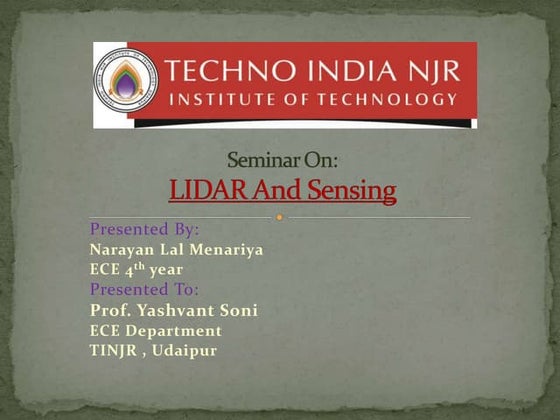 TECHNO INDIA NJR
INSTITUTE OF TECHNOLOGY

Seminar On:
LIDAR And Sensing

Presented By:
Narayan Lal Menariya
ECE 4$^{th}$ year
Presented To:
Prof. Yashvant Soni
ECE Department
TINJR , Udaipur